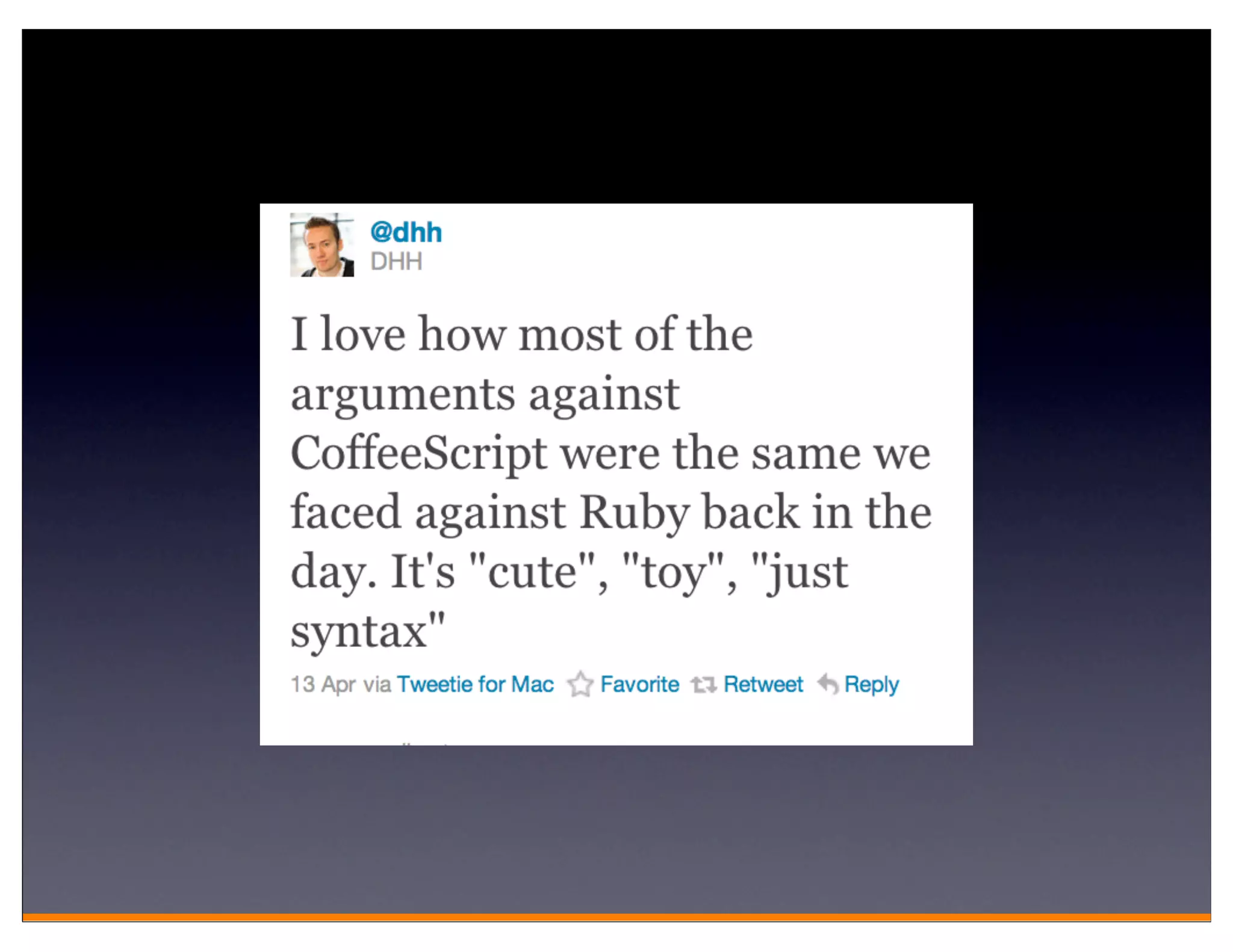 @dhh
DHH

I love how most of the arguments against CoffeeScript were the same we faced against Ruby back in the day. It's "cute", "toy", "just syntax"

13 Apr via Tweetie for Mac Favorite Retweet Reply